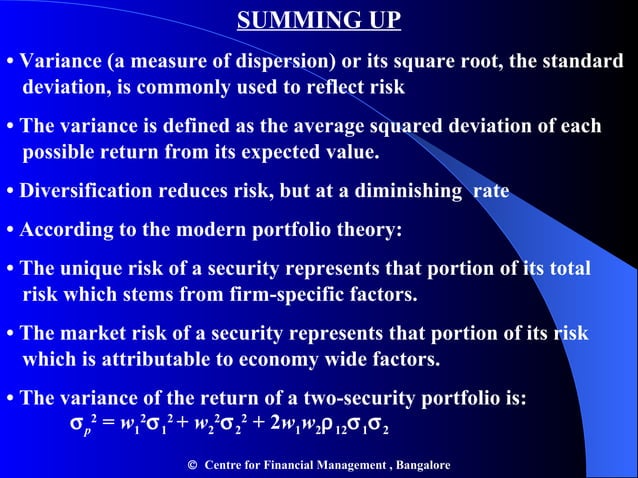 SUMMING UP

• Variance (a measure of dispersion) or its square root, the standard deviation, is commonly used to reflect risk

• The variance is defined as the average squared deviation of each possible return from its expected value.

• Diversification reduces risk, but at a diminishing rate

• According to the modern portfolio theory:

• The unique risk of a security represents that portion of its total risk which stems from firm-specific factors.

• The market risk of a security represents that portion of its risk which is attributable to economy wide factors.

• The variance of the return of a two-security portfolio is:

$\sigma_p^2 = w_1^2\sigma_1^2 + w_2^2\sigma_2^2 + 2w_1w_2\rho_{12}\sigma_1\sigma_2$

© Centre for Financial Management , Bangalore